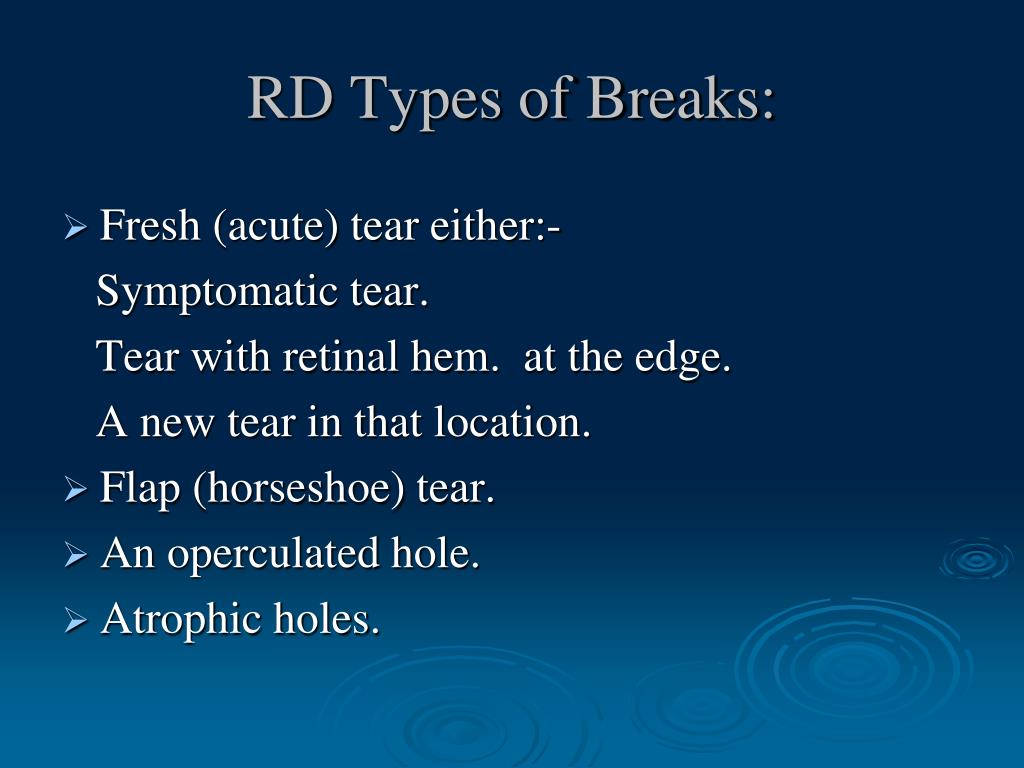 RD Types of Breaks:

➢ Fresh (acute) tear either:-

Symptomatic tear.

Tear with retinal hem. at the edge.

A new tear in that location.

➢ Flap (horseshoe) tear.

➢ An operculated hole.

➢ Atrophic holes.